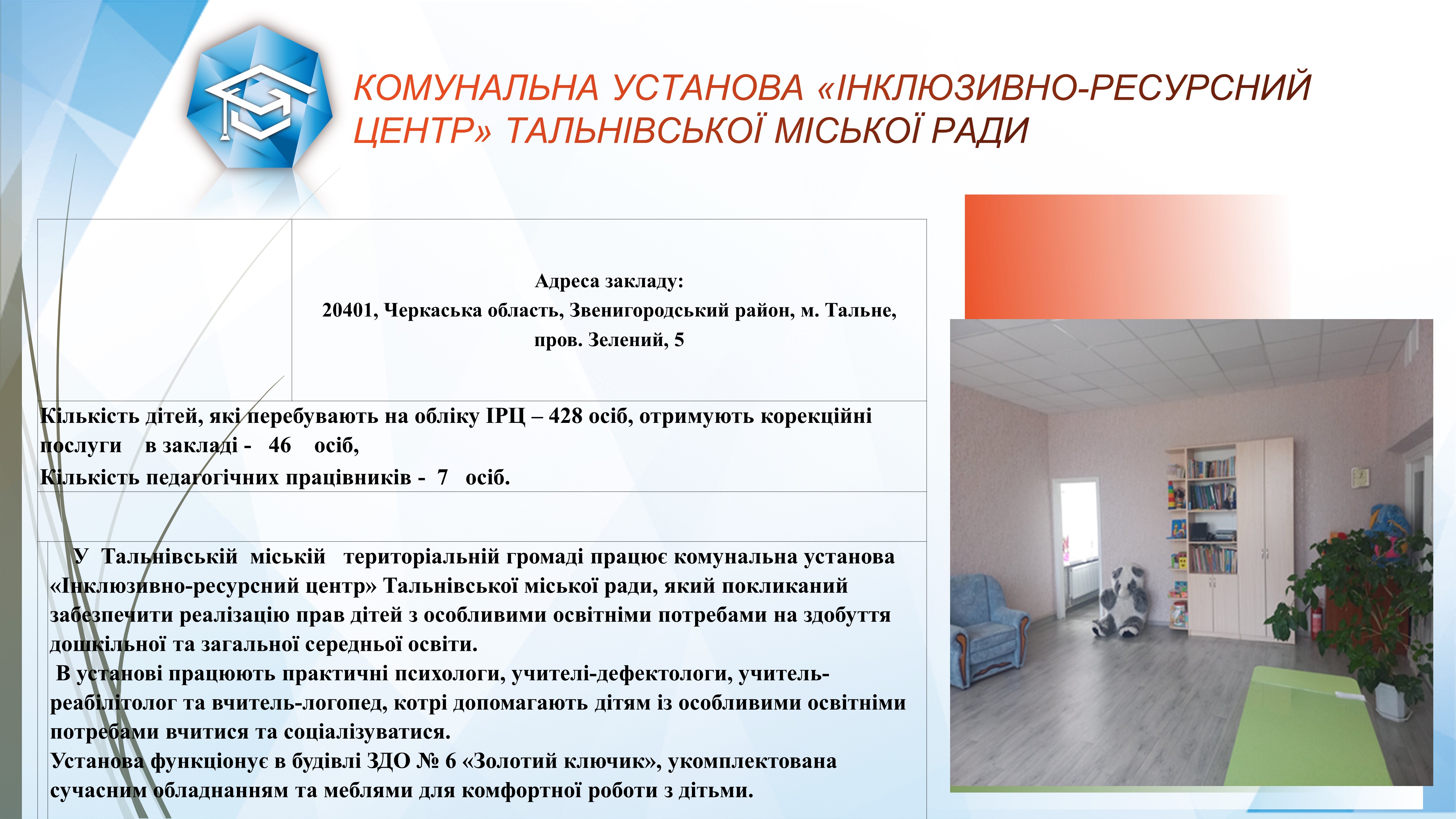 КОМУНАЛЬНА УСТАНОВА «ІНКЛЮЗИВНО-РЕСУРСНИЙ ЦЕНТР» ТАЛЬНІВСЬКОЇ МІСЬКОЇ РАДИ

Адреса закладу:
20401, Черкаська область, Звенигородський район, м. Тальне, пров. Зелений, 5

Кількість дітей, які перебувають на обліку ІРЦ – 428 осіб, отримують корекційні послуги в закладі - 46 осіб,
Кількість педагогічних працівників - 7 осіб.

У Тальнівській міській територіальній громаді працює комунальна установа «Інклюзивно-ресурсний центр» Тальнівської міської ради, який покликаний забезпечити реалізацію прав дітей з особливими освітніми потребами на здобуття дошкільної та загальної середньої освіти.
В установі працюють практичні психологи, учителі-дефектологи, учитель-реабілітолог та вчитель-логопед, котрі допомагають дітям із особливими освітніми потребами вчитися та соціалізуватися.
Установа функціонує в будівлі ЗДО № 6 «Золотий ключик», укомплектована сучасним обладнанням та меблями для комфортної роботи з дітьми.